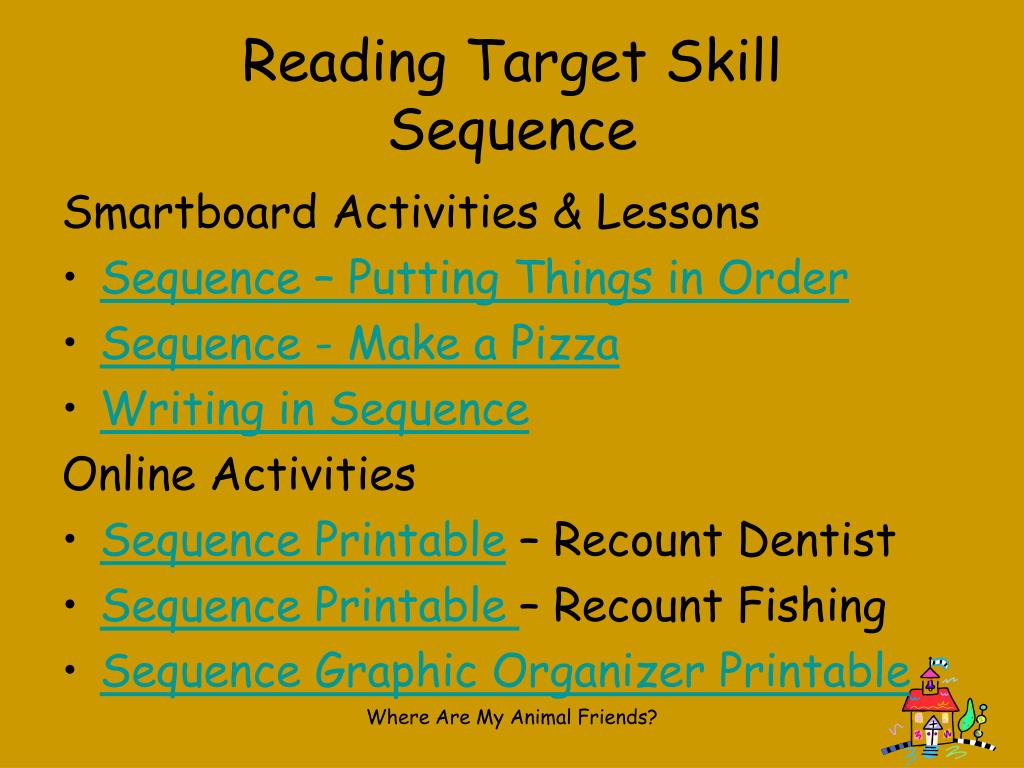 Reading Target Skill
Sequence

Smartboard Activities & Lessons

• Sequence – Putting Things in Order
• Sequence - Make a Pizza
• Writing in Sequence

Online Activities

• Sequence Printable – Recount Dentist
• Sequence Printable – Recount Fishing
• Sequence Graphic Organizer Printable

Where Are My Animal Friends?